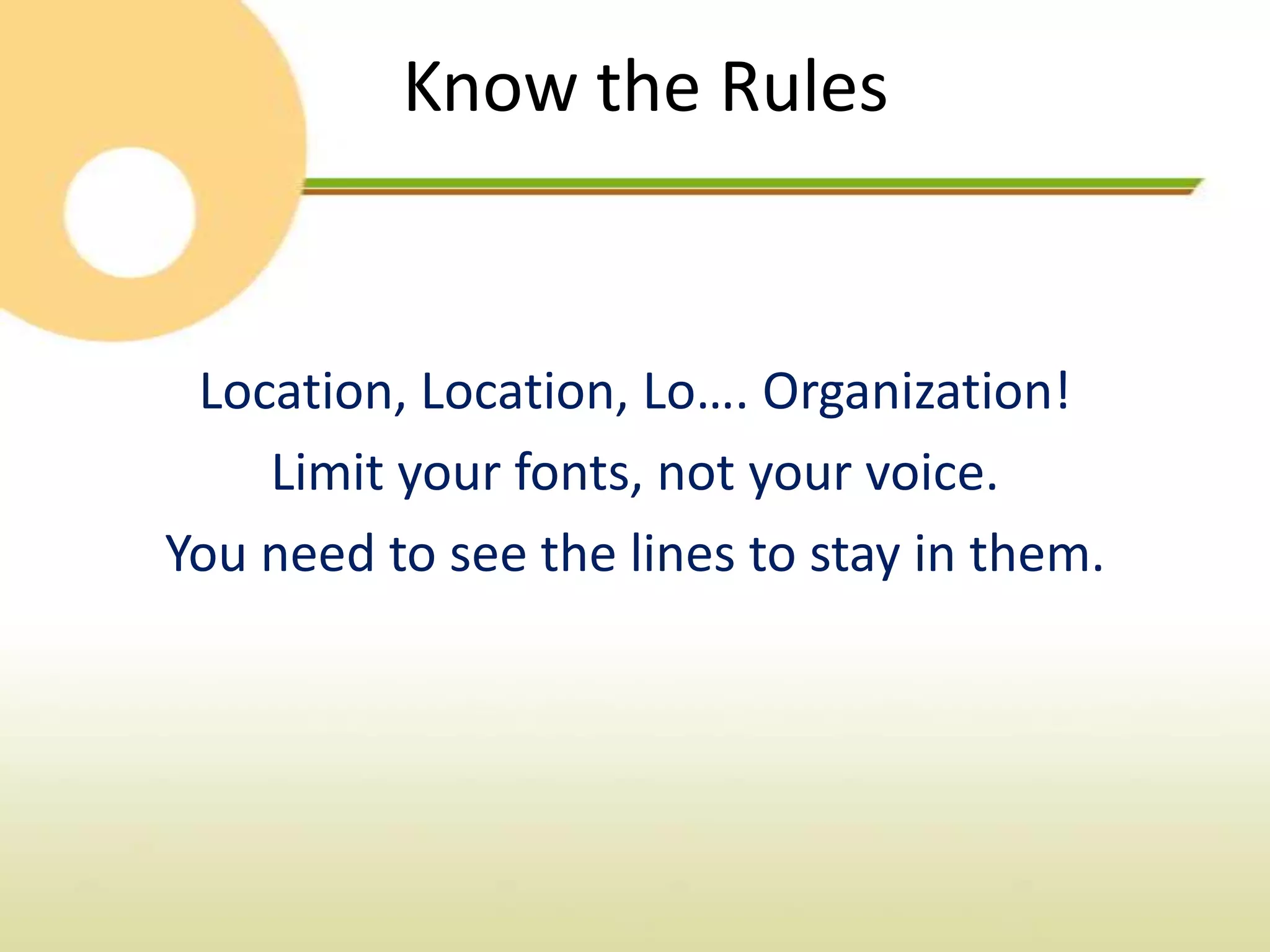 Know the Rules

Location, Location, Lo…. Organization!

Limit your fonts, not your voice.

You need to see the lines to stay in them.